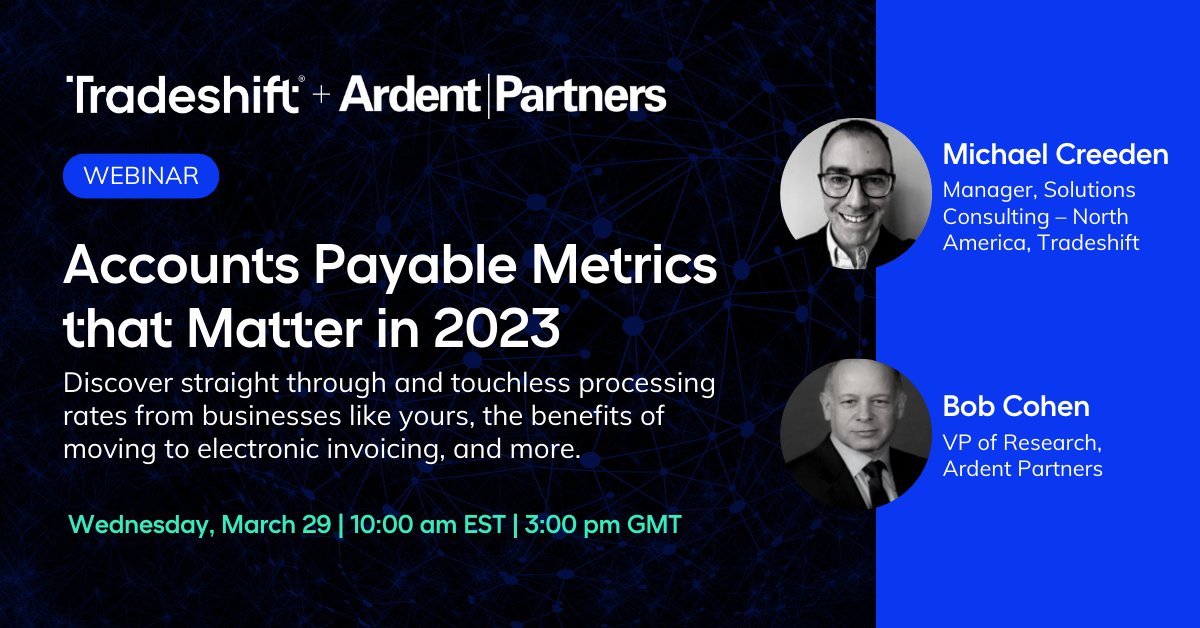 Tradeshift® + Ardent | Partners

WEBINAR

Accounts Payable Metrics that Matter in 2023

Discover straight through and touchless processing rates from businesses like yours, the benefits of moving to electronic invoicing, and more.

Wednesday, March 29 | 10:00 am EST | 3:00 pm GMT

Michael Creeden
Manager, Solutions Consulting – North America, Tradeshift

Bob Cohen
VP of Research, Ardent Partners